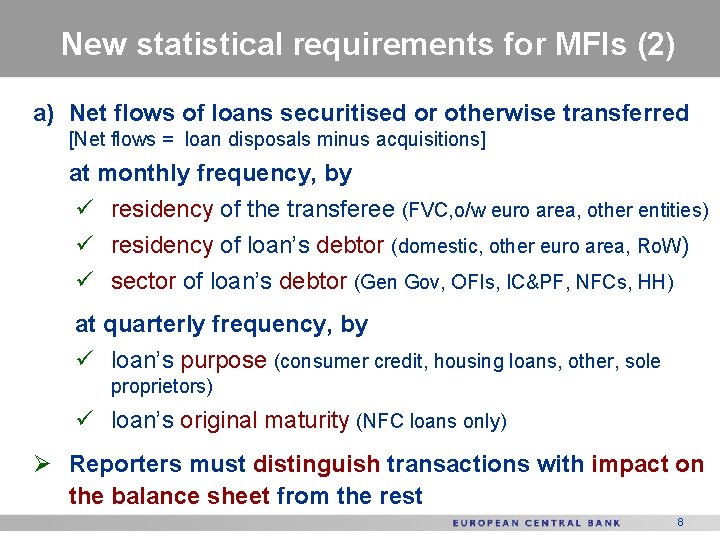 New statistical requirements for MFIs (2)

a) Net flows of loans securitised or otherwise transferred
[Net flows = loan disposals minus acquisitions]

at monthly frequency, by

✓ residency of the transferee (FVC,o/w euro area, other entities)

✓ residency of loan's debtor (domestic, other euro area, RoW)

✓ sector of loan's debtor (Gen Gov, OFIs, IC&PF, NFCs, HH)

at quarterly frequency, by

✓ loan's purpose (consumer credit, housing loans, other, sole proprietors)

✓ loan's original maturity (NFC loans only)

➢ Reporters must distinguish transactions with impact on the balance sheet from the rest

EUROPEAN CENTRAL BANK 8